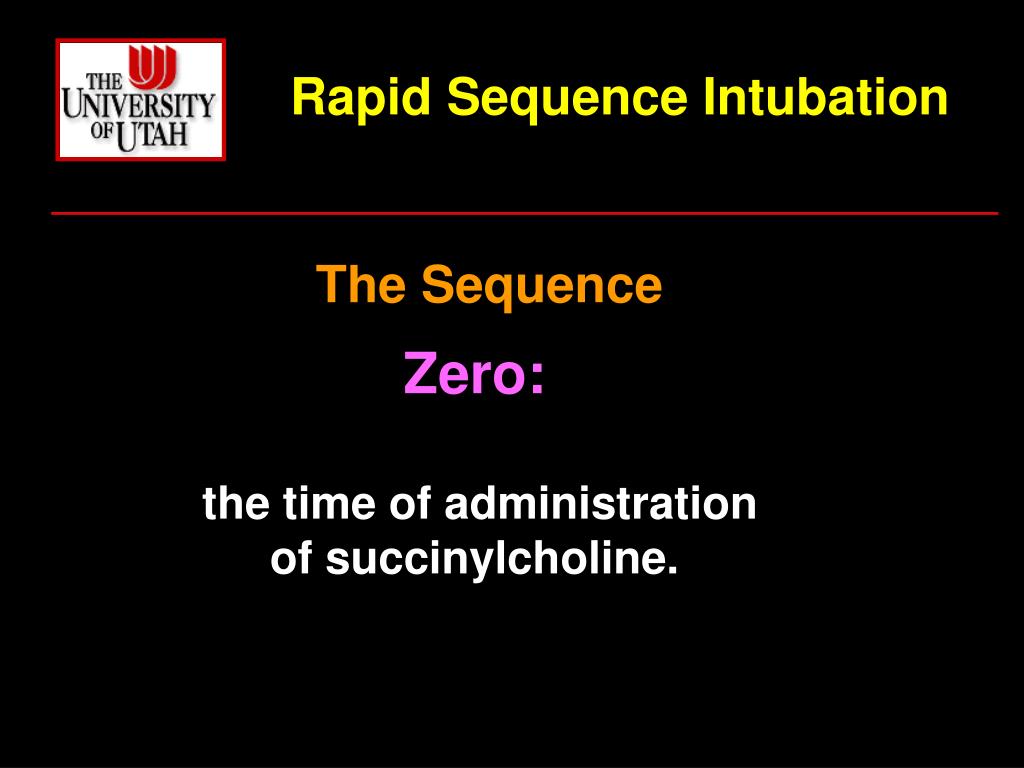 THE UNIVERSITY OF UTAH

Rapid Sequence Intubation

The Sequence

Zero:

the time of administration of succinylcholine.